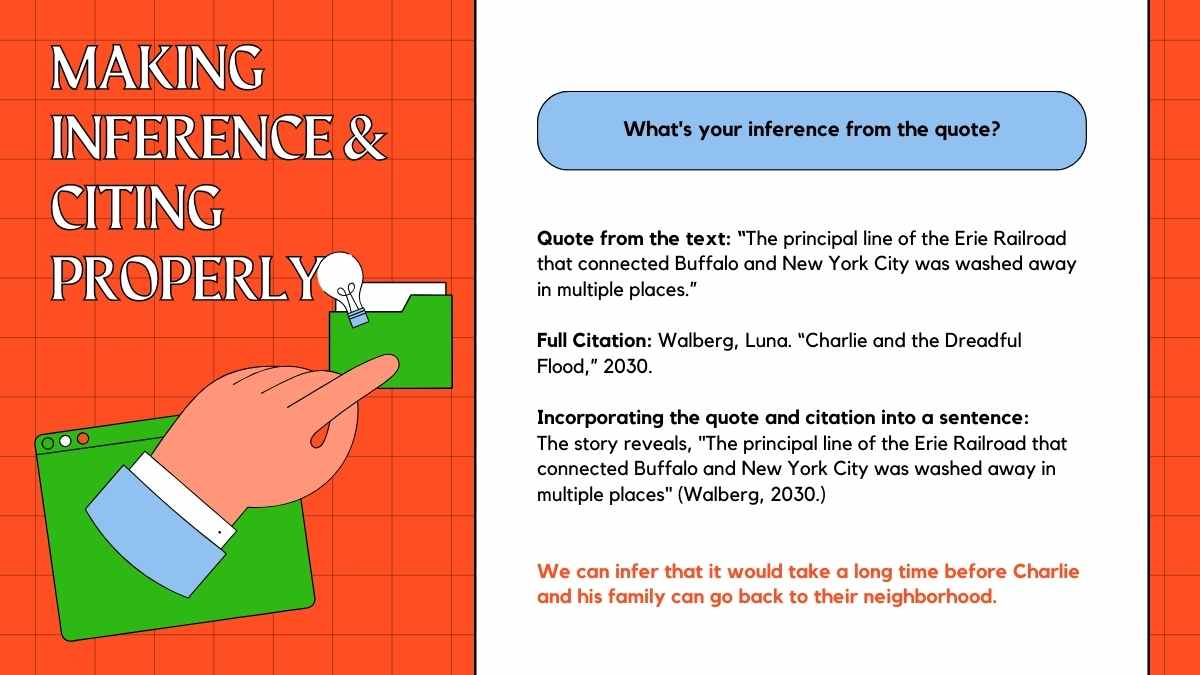 MAKING INFERENCE & CITING PROPERLY

What's your inference from the quote?

Quote from the text: "The principal line of the Erie Railroad that connected Buffalo and New York City was washed away in multiple places."

Full Citation: Walberg, Luna. "Charlie and the Dreadful Flood," 2030.

Incorporating the quote and citation into a sentence:
The story reveals, "The principal line of the Erie Railroad that connected Buffalo and New York City was washed away in multiple places" (Walberg, 2030.)

We can infer that it would take a long time before Charlie and his family can go back to their neighborhood.